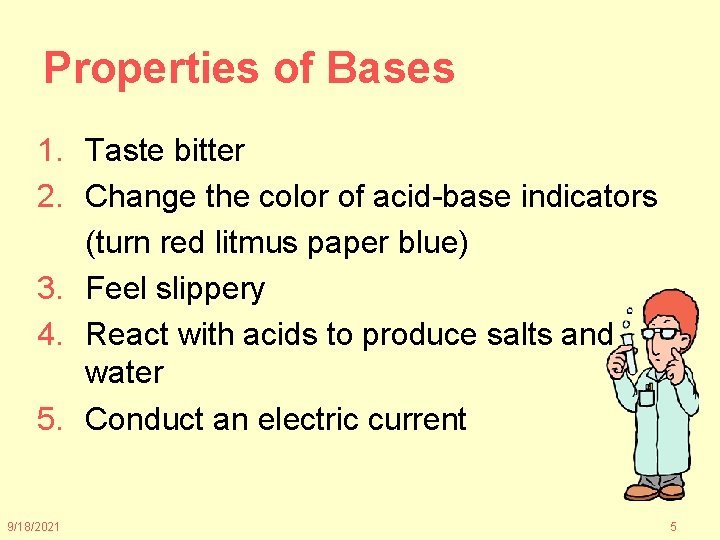 Properties of Bases

1. Taste bitter
2. Change the color of acid-base indicators (turn red litmus paper blue)
3. Feel slippery
4. React with acids to produce salts and water
5. Conduct an electric current

9/18/2021

5